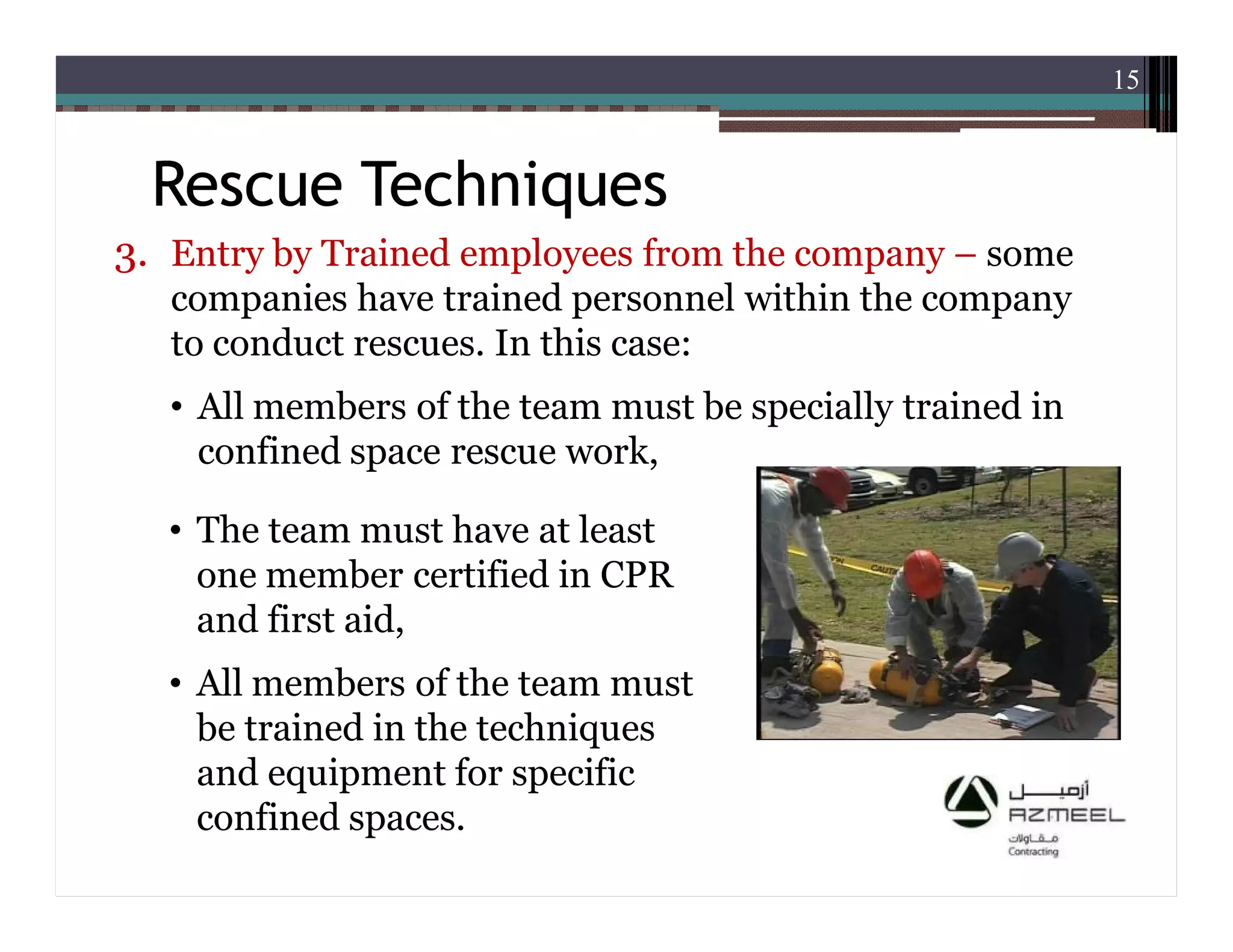 15

Rescue Techniques

3. Entry by Trained employees from the company – some companies have trained personnel within the company to conduct rescues. In this case:

• All members of the team must be specially trained in confined space rescue work,

• The team must have at least one member certified in CPR and first aid,

• All members of the team must be trained in the techniques and equipment for specific confined spaces.

CAUTI

أزميل
AZMEEL
مقاولات
Contracting